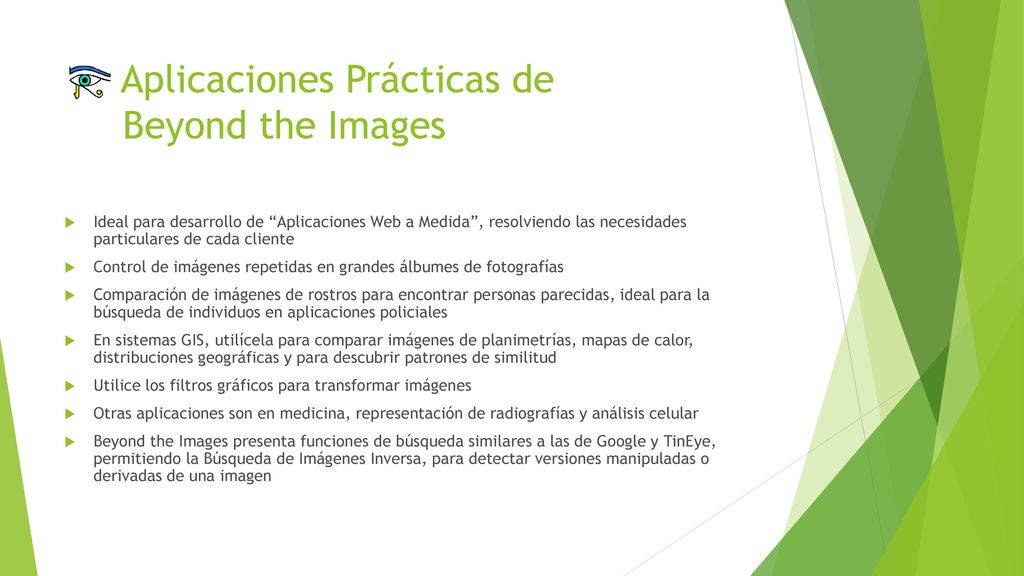 Aplicaciones Prácticas de Beyond the Images

Ideal para desarrollo de “Aplicaciones Web a Medida”, resolviendo las necesidades particulares de cada cliente

Control de imágenes repetidas en grandes álbumes de fotografías

Comparación de imágenes de rostros para encontrar personas parecidas, ideal para la búsqueda de individuos en aplicaciones policiales

En sistemas GIS, utilícela para comparar imágenes de planimetrías, mapas de calor, distribuciones geográficas y para descubrir patrones de similitud

Utilice los filtros gráficos para transformar imágenes

Otras aplicaciones son en medicina, representación de radiografías y análisis celular

Beyond the Images presenta funciones de búsqueda similares a las de Google y TinEye, permitiendo la Búsqueda de Imágenes Inversa, para detectar versiones manipuladas o derivadas de una imagen